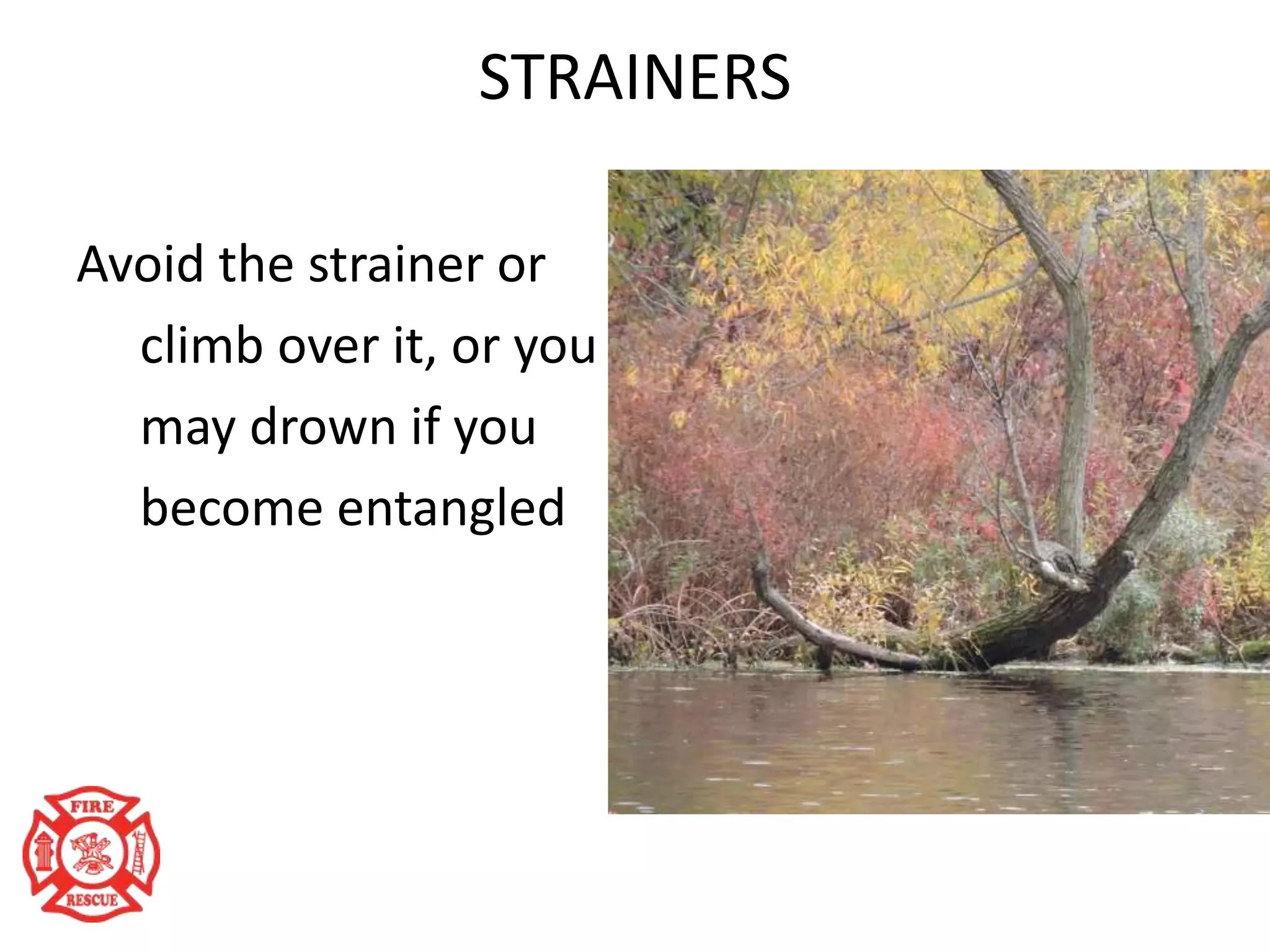 STRAINERS

Avoid the strainer or climb over it, or you may drown if you become entangled

FIRE
RESCUE